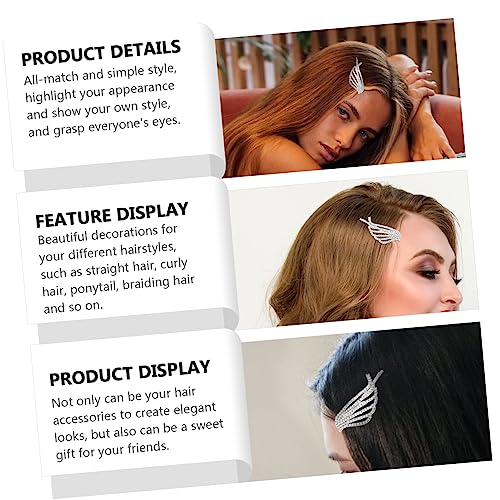 PRODUCT DETAILS
All-match and simple style, highlight your appearance and show your own style, and grasp everyone's eyes.

FEATURE DISPLAY
Beautiful decorations for your different hairstyles, such as straight hair, curly hair, ponytail, braiding hair and so on.

PRODUCT DISPLAY
Not only can be your hair accessories to create elegant looks, but also can be a sweet gift for your friends.